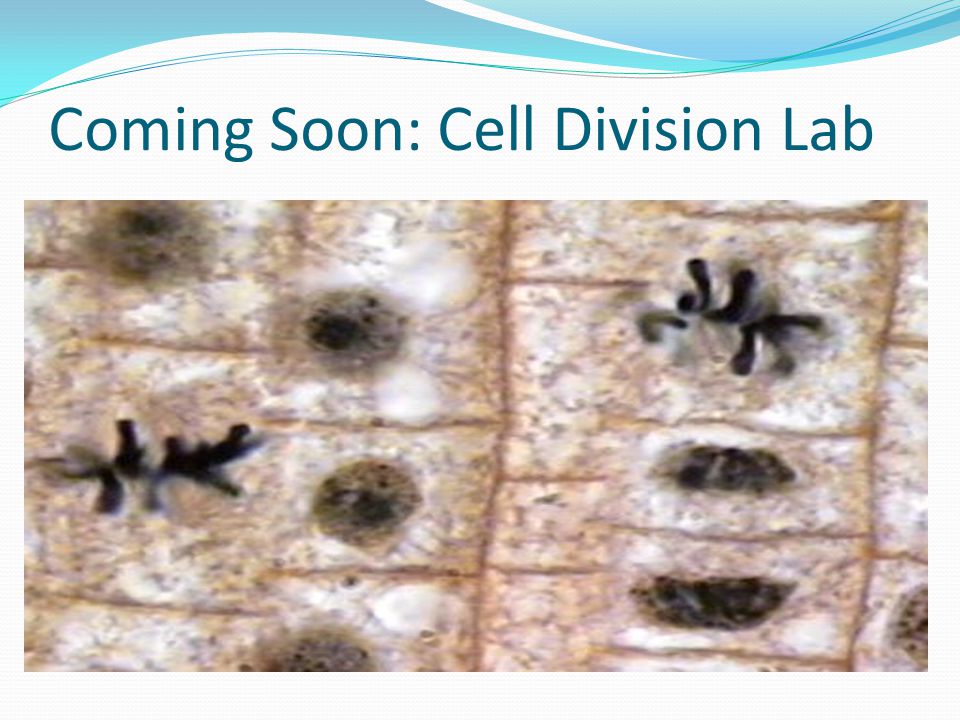 Coming Soon: Cell Division Lab